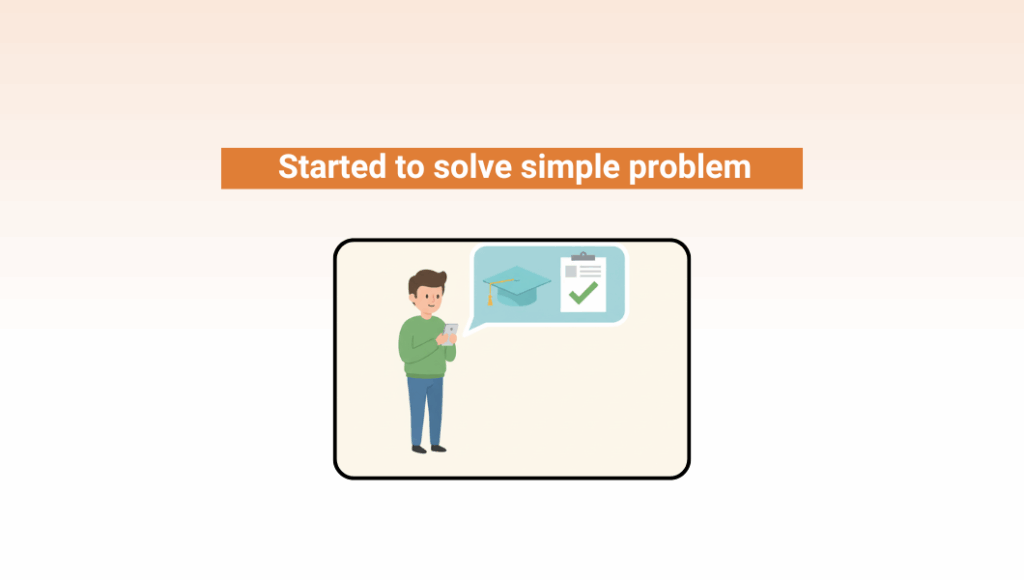 Started to solve simple problem